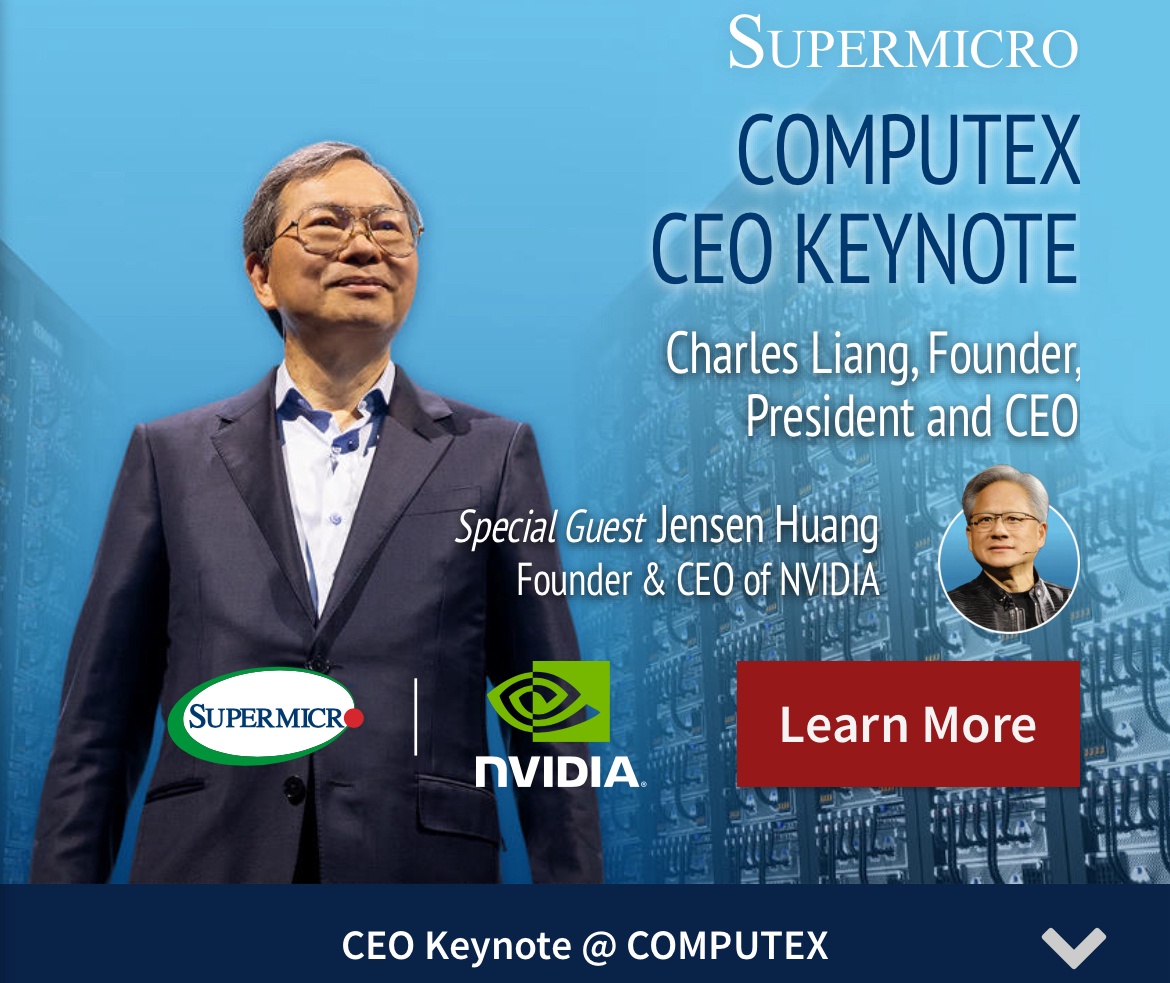 SUPERMICRO

COMPUTEX CEO KEYNOTE

Charles Liang, Founder, President and CEO

Special Guest Jensen Huang
Founder & CEO of NVIDIA

SUPERMICRO

NVIDIA.

Learn More

CEO Keynote @ COMPUTEX